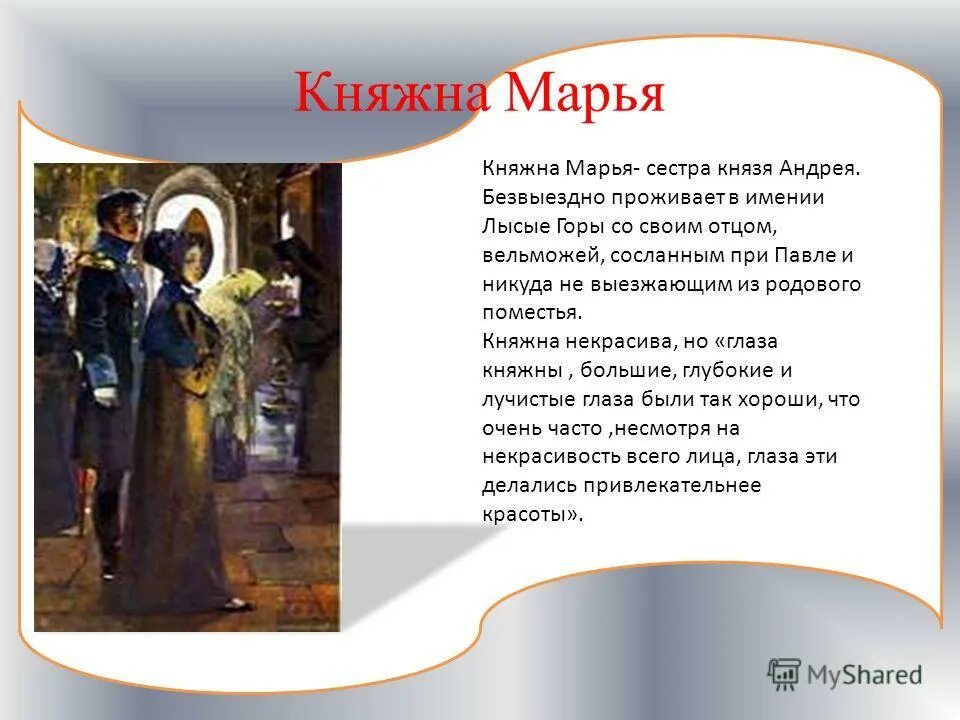 Княжна Марья

Княжна Марья- сестра князя Андрея. Безвыездно проживает в имении Лысые Горы со своим отцом, вельможей, сосланным при Павле и никуда не выезжающим из родового поместья.
Княжна некрасива, но «глаза княжны , большие, глубокие и лучистые глаза были так хороши, что очень часто ,несмотря на некрасивость всего лица, глаза эти делались привлекательнее красоты».

MyShared